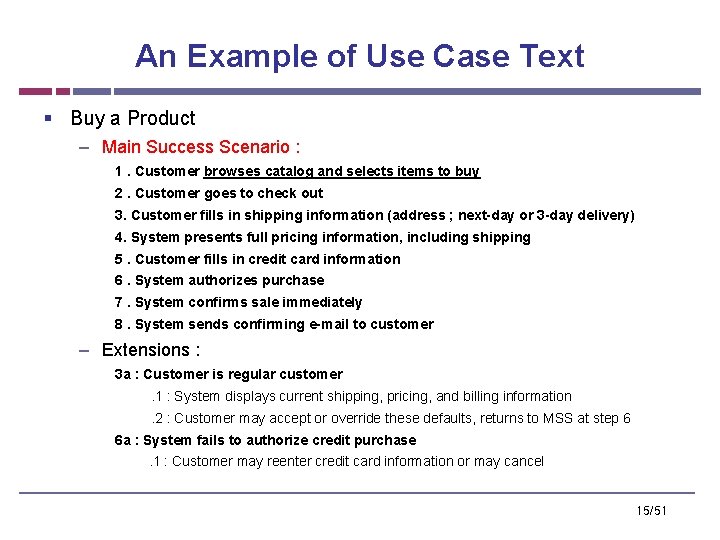 An Example of Use Case Text

▪ Buy a Product

– Main Success Scenario :

1 . Customer browses catalog and selects items to buy

2 . Customer goes to check out

3. Customer fills in shipping information (address ; next-day or 3-day delivery)

4. System presents full pricing information, including shipping

5 . Customer fills in credit card information

6 . System authorizes purchase

7 . System confirms sale immediately

8 . System sends confirming e-mail to customer

– Extensions :

3a : Customer is regular customer

.1 : System displays current shipping, pricing, and billing information

.2 : Customer may accept or override these defaults, returns to MSS at step 6

6a : System fails to authorize credit purchase

.1 : Customer may reenter credit card information or may cancel

15/51